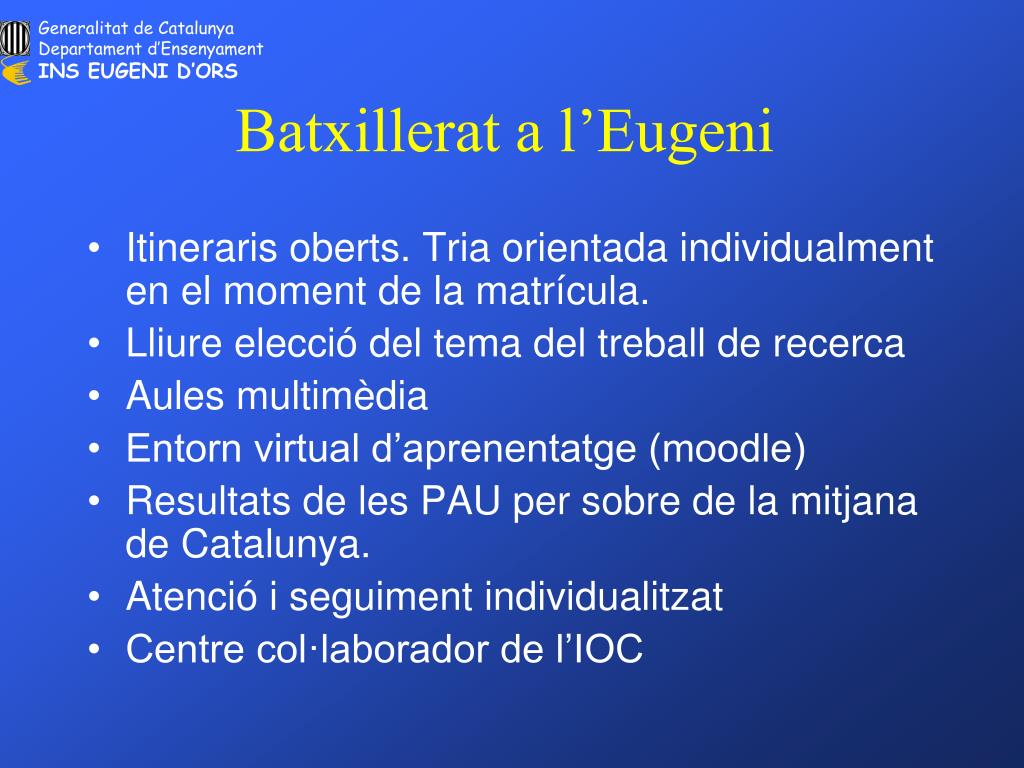 Generalitat de Catalunya
Departament d'Ensenyament
INS EUGENI D'ORS

Batxillerat a l'Eugeni

• Itineraris oberts. Tria orientada individualment en el moment de la matrícula.
• Lliure elecció del tema del treball de recerca
• Aules multimèdia
• Entorn virtual d'aprenentatge (moodle)
• Resultats de les PAU per sobre de la mitjana de Catalunya.
• Atenció i seguiment individualitzat
• Centre col·laborador de l'IOC